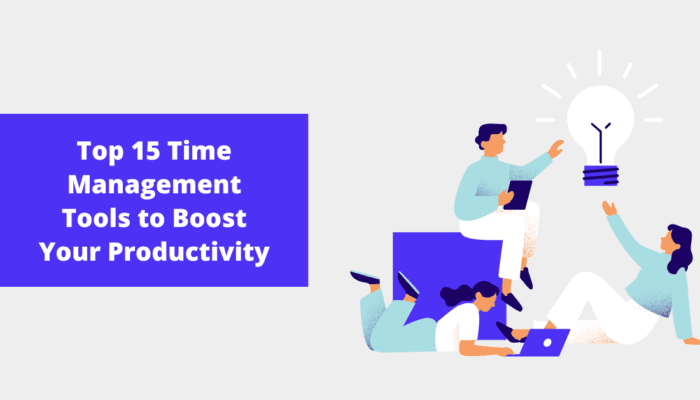 Top 15 Time Management Tools to Boost Your Productivity